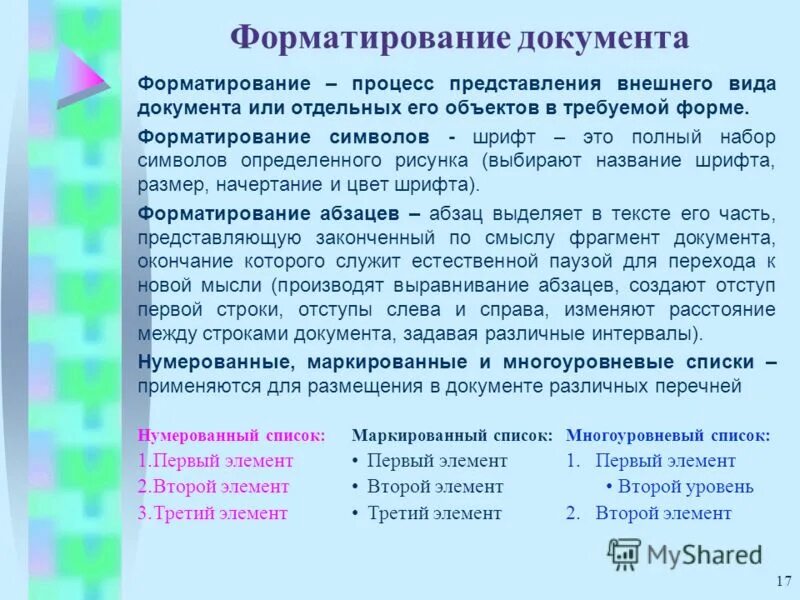 Форматирование документа

Форматирование – процесс представления внешнего вида документа или отдельных его объектов в требуемой форме.

Форматирование символов - шрифт – это полный набор символов определенного рисунка (выбирают название шрифта, размер, начертание и цвет шрифта).

Форматирование абзацев – абзац выделяет в тексте его часть, представляющую законченный по смыслу фрагмент документа, окончание которого служит естественной паузой для перехода к новой мысли (производят выравнивание абзацев, создают отступ первой строки, отступы слева и справа, изменяют расстояние между строками документа, задавая различные интервалы).

Нумерованные, маркированные и многоуровневые списки – применяются для размещения в документе различных перечней

Нумерованный список:
1.Первый элемент
2.Второй элемент
3.Третий элемент

Маркированный список:
• Первый элемент
• Второй элемент
• Третий элемент

Многоуровневый список:
1. Первый элемент
• Второй уровень
2. Второй элемент

MyShared

17